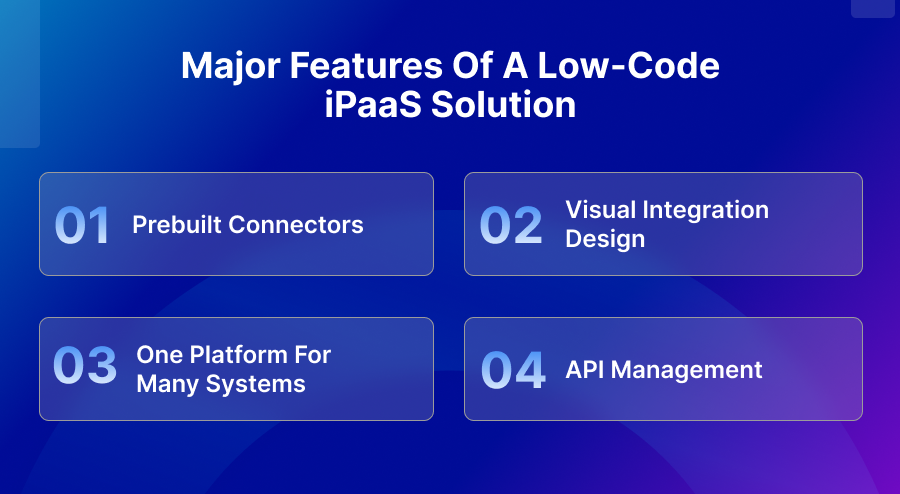 Major Features Of A Low-Code iPaaS Solution

01 Prebuilt Connectors

02 Visual Integration Design

03 One Platform For Many Systems

04 API Management